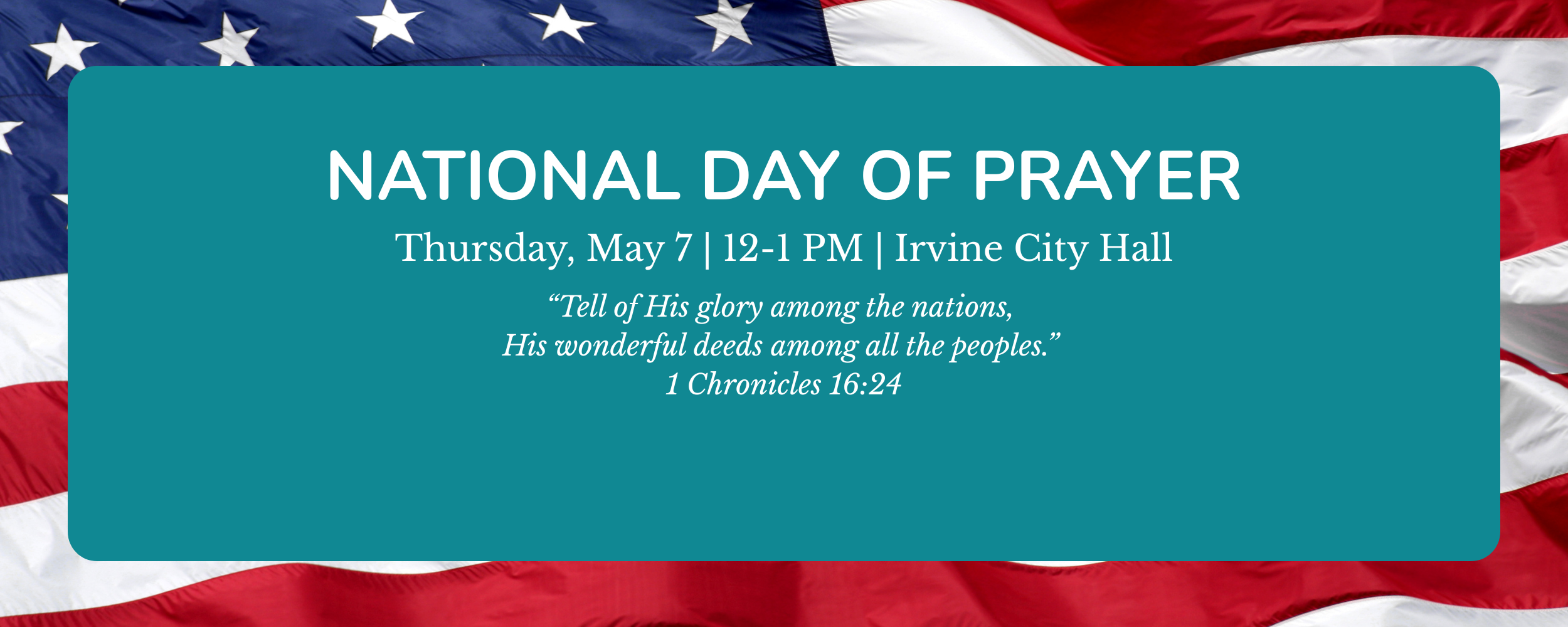 NATIONAL DAY OF PRAYER

Thursday, May 7 | 12-1 PM | Irvine City Hall

“Tell of His glory among the nations,
His wonderful deeds among all the peoples.”
1 Chronicles 16:24